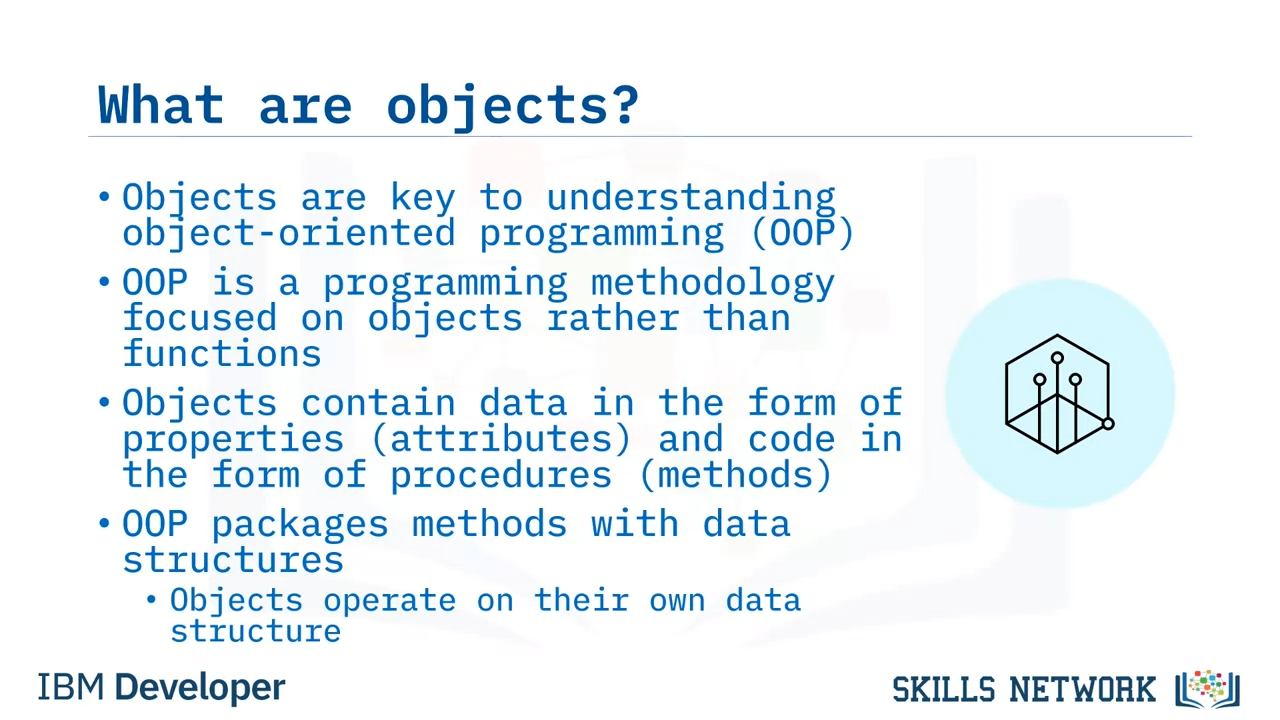 What are objects?

• Objects are key to understanding object-oriented programming (OOP)

• OOP is a programming methodology focused on objects rather than functions

• Objects contain data in the form of properties (attributes) and code in the form of procedures (methods)

• OOP packages methods with data structures

• Objects operate on their own data structure

IBM Developer

SKILLS NETWORK